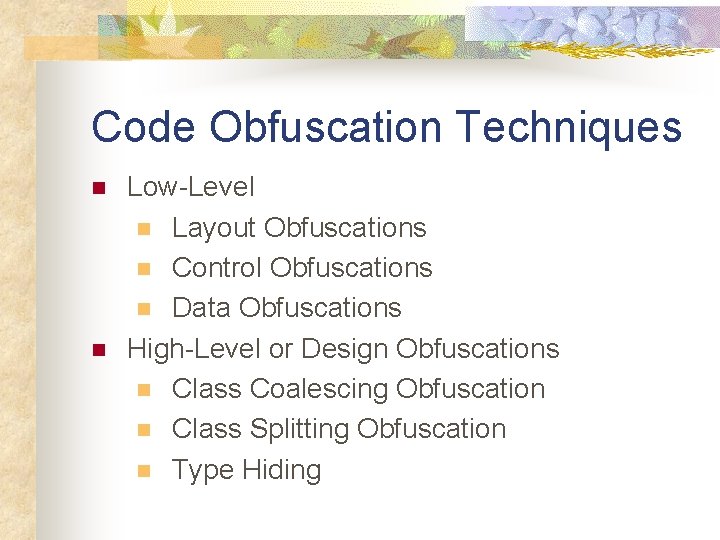 Code Obfuscation Techniques

- Low-Level
  - Layout Obfuscations
  - Control Obfuscations
  - Data Obfuscations
- High-Level or Design Obfuscations
  - Class Coalescing Obfuscation
  - Class Splitting Obfuscation
  - Type Hiding